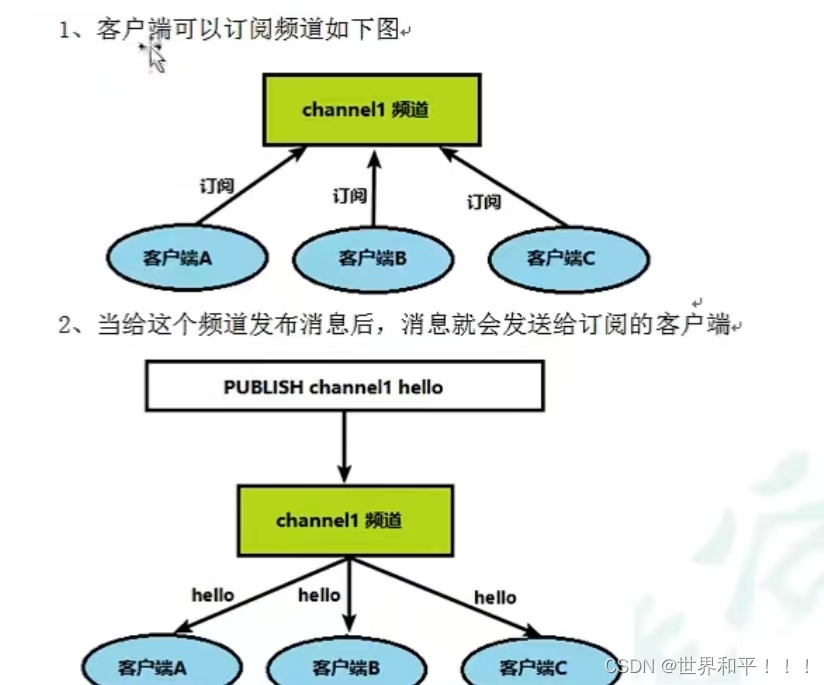 1、客户端可以订阅频道如下图

channel1 频道

订阅

订阅

订阅

客户端A

客户端B

客户端C

2、当给这个频道发布消息后，消息就会发送给订阅的客户端

PUBLISH channel1 hello

channel1 频道

hello

hello

hello

客户端A

客户端B

客户端C

CSDN @世界和平！！！